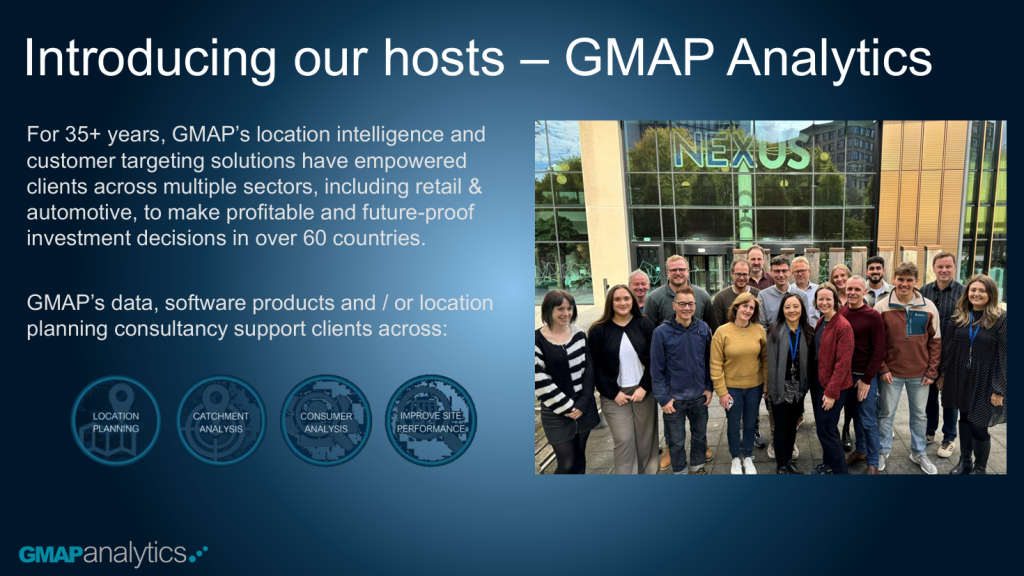 Introducing our hosts – GMAP Analytics

For 35+ years, GMAP's location intelligence and customer targeting solutions have empowered clients across multiple sectors, including retail & automotive, to make profitable and future-proof investment decisions in over 60 countries.

GMAP's data, software products and / or location planning consultancy support clients across:

LOCATION PLANNING

CATCHMENT ANALYSIS

CONSUMER ANALYSIS

IMPROVE SITE PERFORMANCE

NEXUS

GMAPanalytics